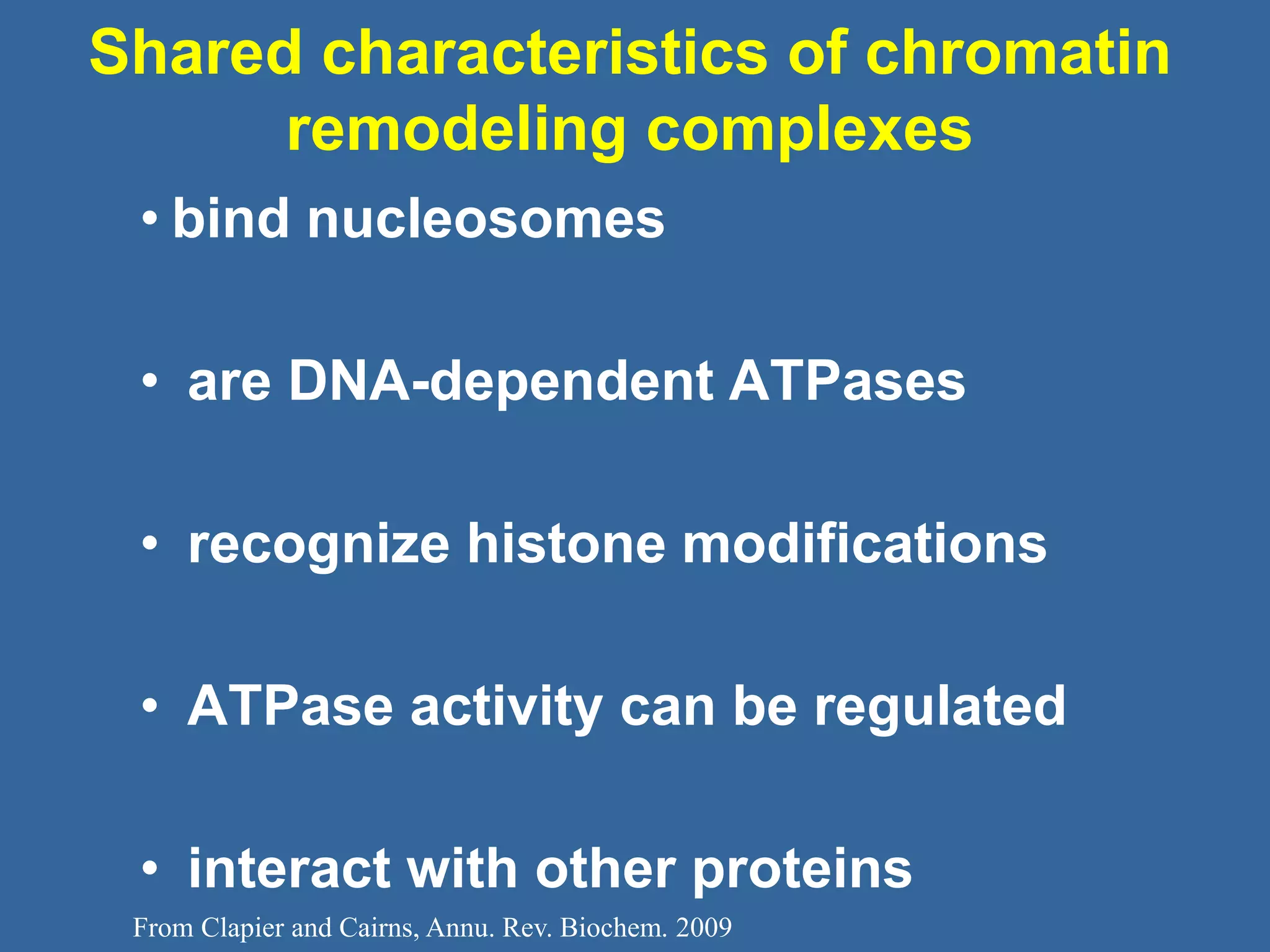 Shared characteristics of chromatin remodeling complexes

• bind nucleosomes

• are DNA-dependent ATPases

• recognize histone modifications

• ATPase activity can be regulated

• interact with other proteins

From Clapier and Cairns, Annu. Rev. Biochem. 2009